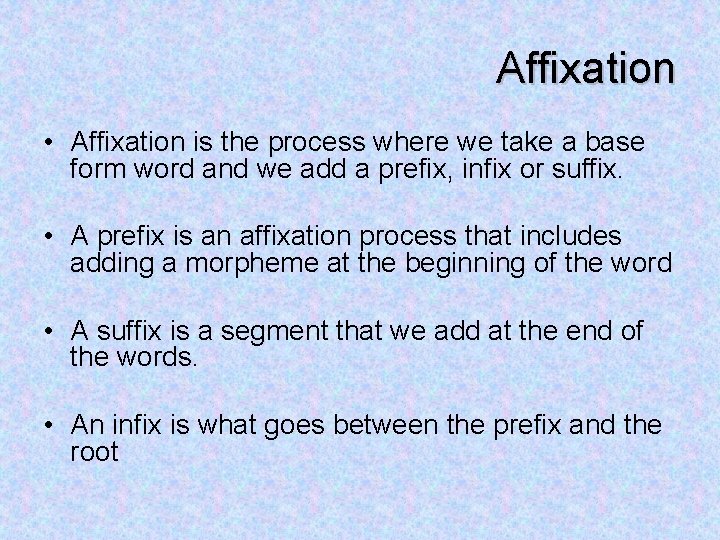 Affixation

• Affixation is the process where we take a base form word and we add a prefix, infix or suffix.

• A prefix is an affixation process that includes adding a morpheme at the beginning of the word

• A suffix is a segment that we add at the end of the words.

• An infix is what goes between the prefix and the root